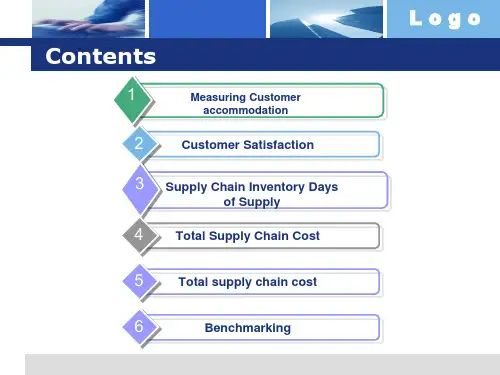 Logo

Contents

1 Measuring Customer accommodation

2 Customer Satisfaction

3 Supply Chain Inventory Days of Supply

4 Total Supply Chain Cost

5 Total supply chain cost

6 Benchmarking